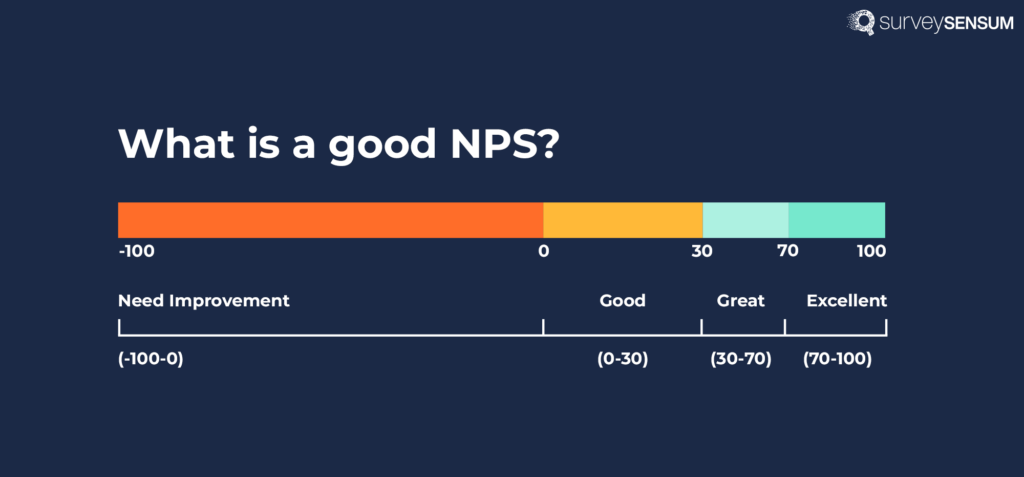 surveySENSUM

What is a good NPS?

-100 0 30 70 100

Need Improvement Good Great Excellent

(-100-0) (0-30) (30-70) (70-100)